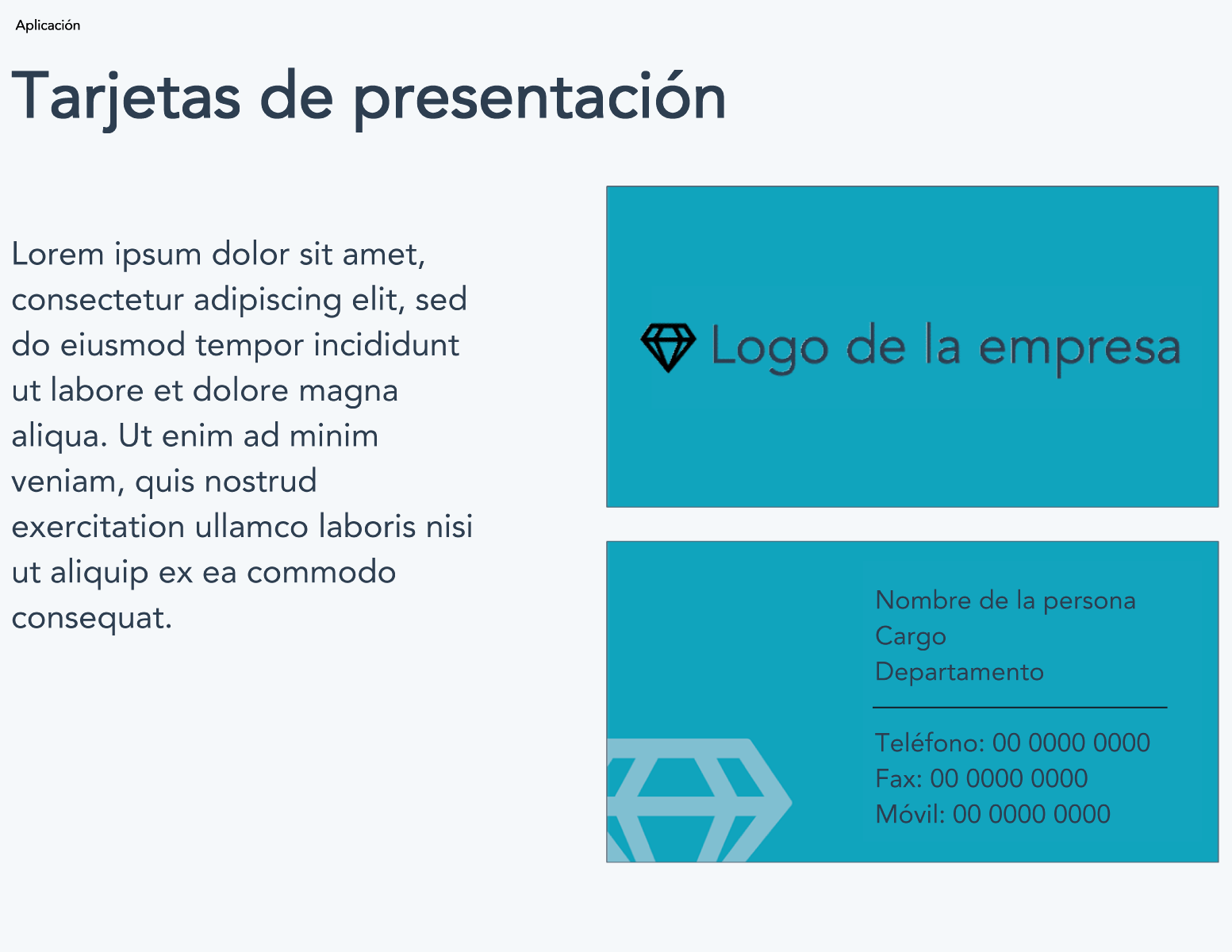 Aplicación

Tarjetas de presentación

Lorem ipsum dolor sit amet, consectetur adipiscing elit, sed do eiusmod tempor incididunt ut labore et dolore magna aliqua. Ut enim ad minim veniam, quis nostrud exercitation ullamco laboris nisi ut aliquip ex ea commodo consequat.

Logo de la empresa

Nombre de la persona
Cargo
Departamento

Teléfono: 00 0000 0000
Fax: 00 0000 0000
Móvil: 00 0000 0000